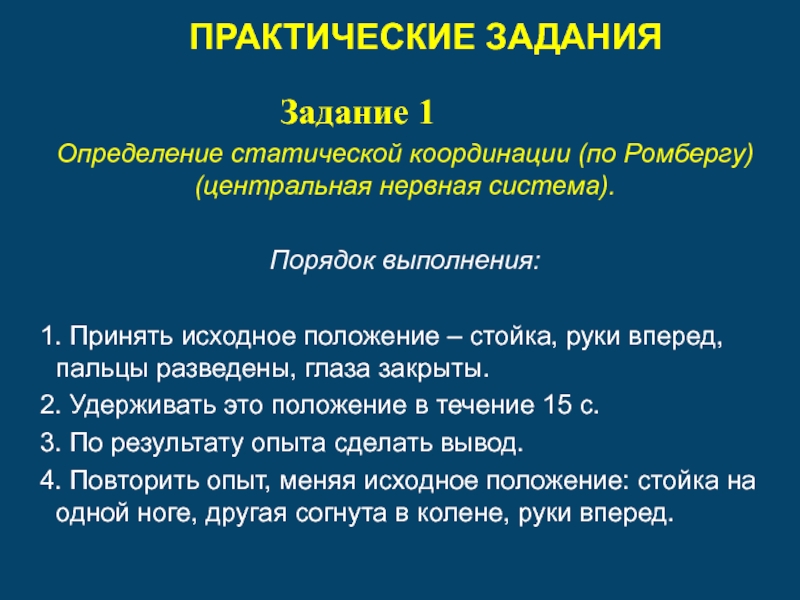 ПРАКТИЧЕСКИЕ ЗАДАНИЯ

Задание 1

Определение статической координации (по Ромбергу) (центральная нервная система).

Порядок выполнения:

1. Принять исходное положение – стойка, руки вперед, пальцы разведены, глаза закрыты.

2. Удерживать это положение в течение 15 с.

3. По результату опыта сделать вывод.

4. Повторить опыт, меняя исходное положение: стойка на одной ноге, другая согнута в колене, руки вперед.